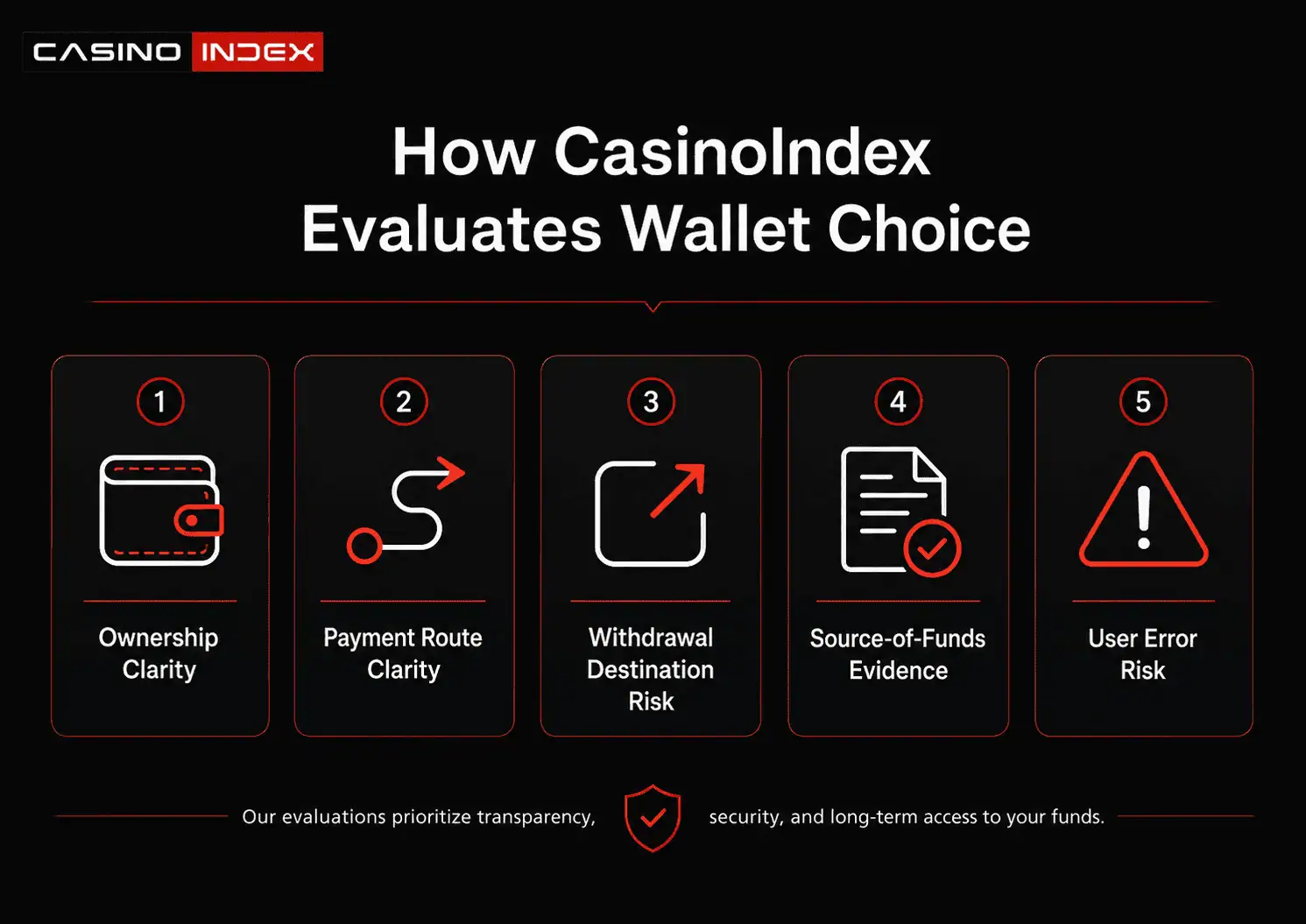 CASINO INDEX

How CasinoIndex Evaluates Wallet Choice

1
Ownership Clarity

2
Payment Route Clarity

3
Withdrawal Destination Risk

4
Source-of-Funds Evidence

5
User Error Risk

Our evaluations prioritize transparency, security, and long-term access to your funds.